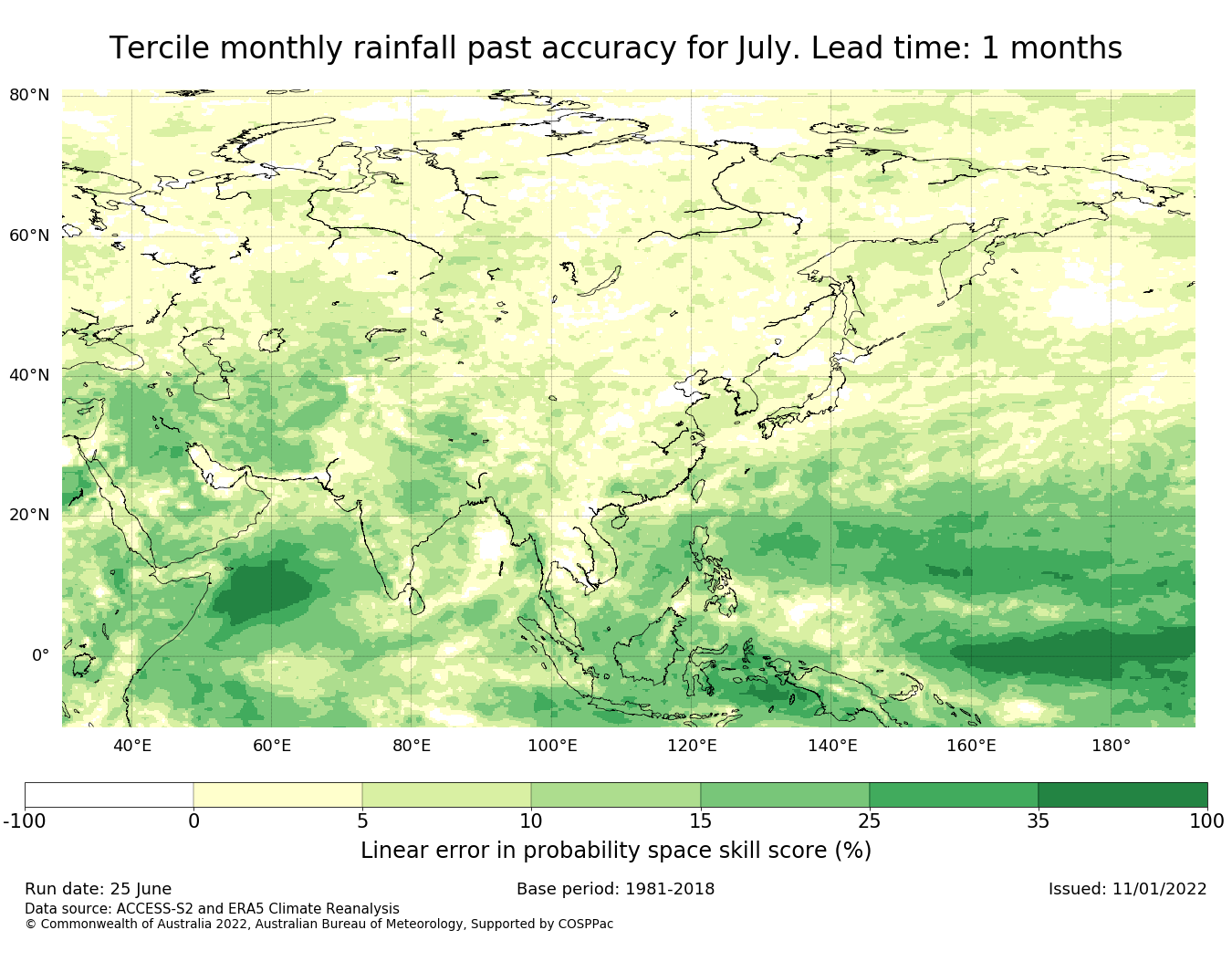 Tercile monthly rainfall past accuracy for July. Lead time: 1 months

80°N
60°N
40°N
20°N
0°

40°E 60°E 80°E 100°E 120°E 140°E 160°E 180°

-100 0 5 10 15 25 35 100

Linear error in probability space skill score (%)

Run date: 25 June
Base period: 1981-2018
Issued: 11/01/2022

Data source: ACCESS-S2 and ERA5 Climate Reanalysis
© Commonwealth of Australia 2022, Australian Bureau of Meteorology, Supported by COSPPac